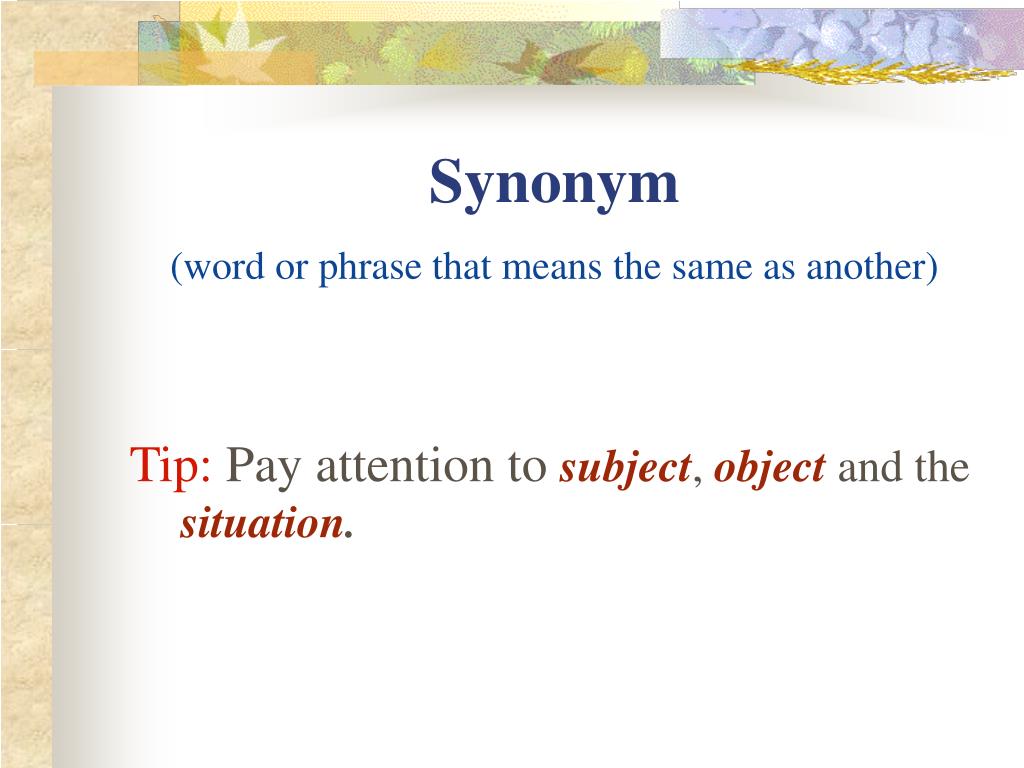 Synonym

(word or phrase that means the same as another)

Tip: Pay attention to subject, object and the situation.